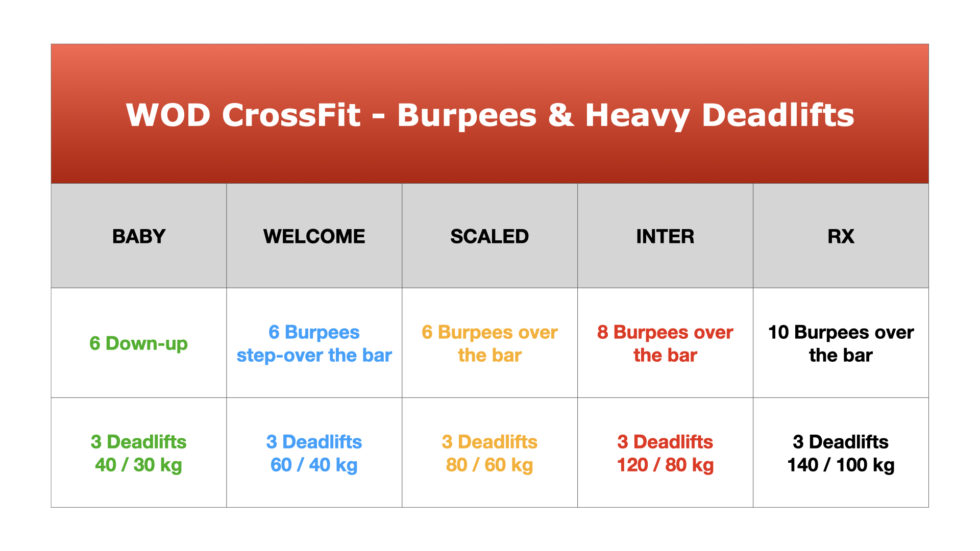 WOD CrossFit - Burpees & Heavy Deadlifts

| BABY | WELCOME | SCALED | INTER | RX |
|---|---|---|---|---|
| 6 Down-up | 6 Burpees step-over the bar | 6 Burpees over the bar | 8 Burpees over the bar | 10 Burpees over the bar |
| 3 Deadlifts 40 / 30 kg | 3 Deadlifts 60 / 40 kg | 3 Deadlifts 80 / 60 kg | 3 Deadlifts 120 / 80 kg | 3 Deadlifts 140 / 100 kg |